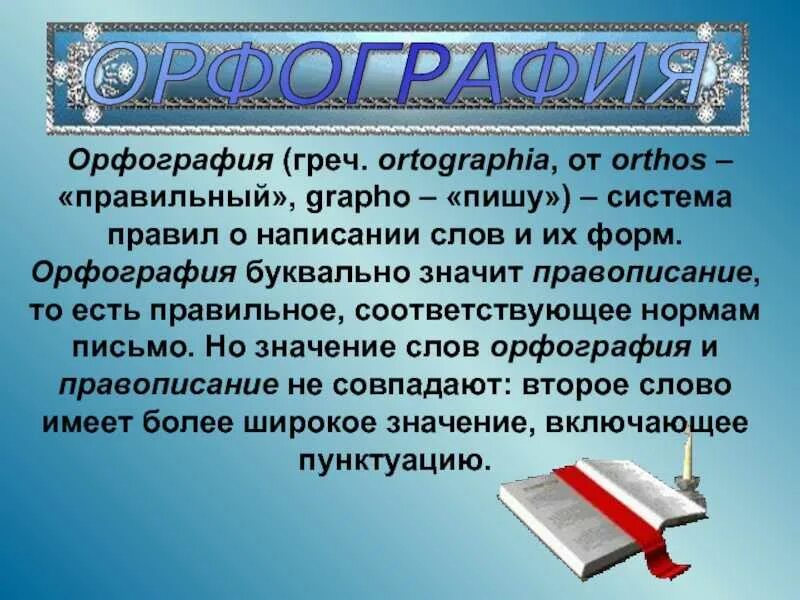 ОРФОГРАФИЯ

Орфография (греч. ortographia, от orthos – «правильный», grapho – «пишу») – система правил о написании слов и их форм. Орфография буквально значит правописание, то есть правильное, соответствующее нормам письмо. Но значение слов орфография и правописание не совпадают: второе слово имеет более широкое значение, включающее пунктуацию.